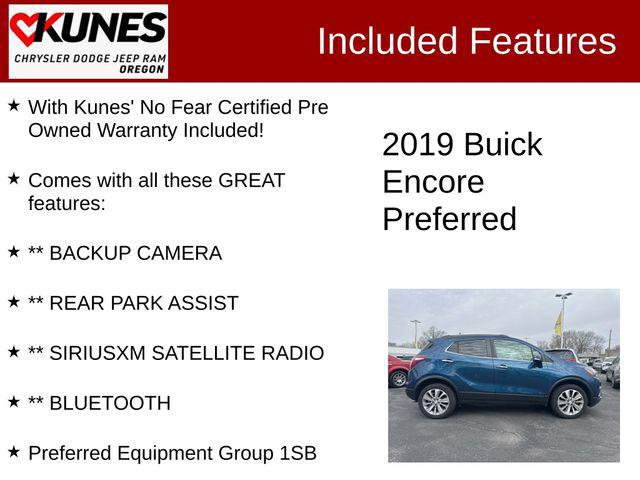 KUNES
CHRYSLER DODGE JEEP RAM
OREGON

Included Features

★ With Kunes' No Fear Certified Pre Owned Warranty Included!

★ Comes with all these GREAT features:

★ ** BACKUP CAMERA

★ ** REAR PARK ASSIST

★ ** SIRIUSXM SATELLITE RADIO

★ ** BLUETOOTH

★ Preferred Equipment Group 1SB

2019 Buick Encore Preferred